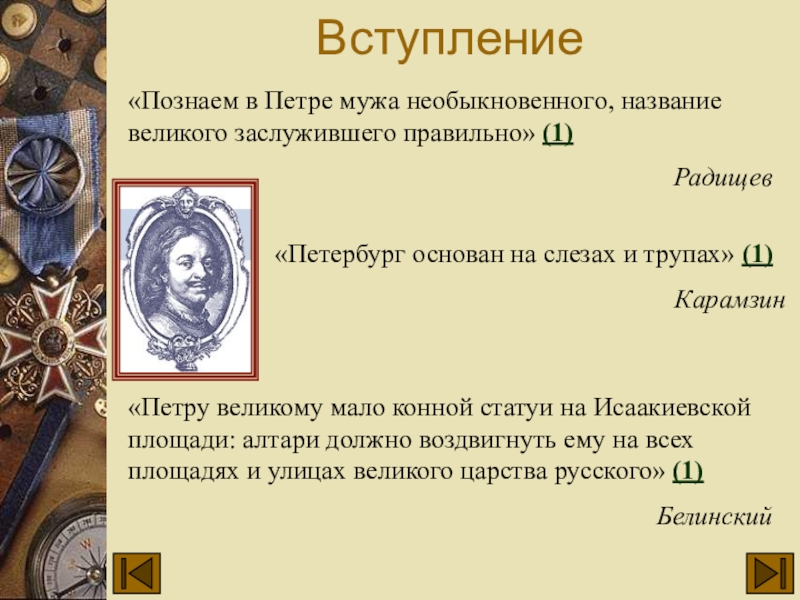 Вступление

«Познаем в Петре мужа необыкновенного, название великого заслужившего правильно» (1)

Радищев

«Петербург основан на слезах и трупах» (1)

Карамзин

«Петру великому мало конной статуи на Исаакиевской площади: алтари должно воздвигнуть ему на всех площадях и улицах великого царства русского» (1)

Белинский